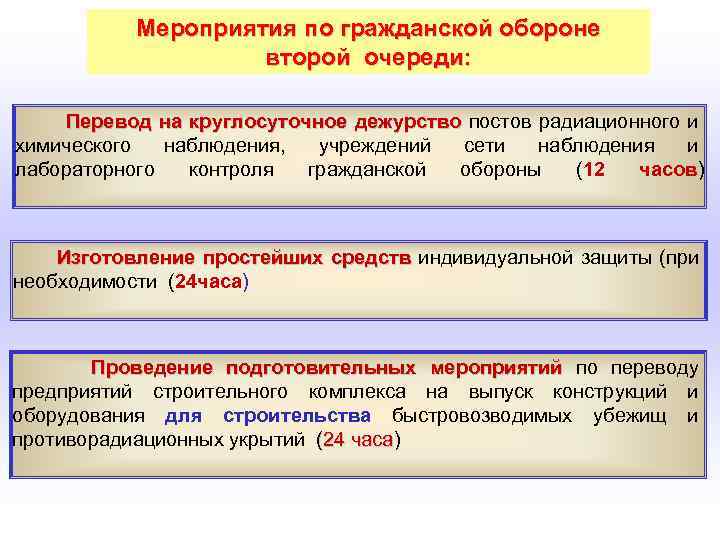 Мероприятия по гражданской обороне второй очереди:

Перевод на круглосуточное дежурство постов радиационного и химического наблюдения, учреждений сети наблюдения и лабораторного контроля гражданской обороны (12 часов)

Изготовление простейших средств индивидуальной защиты (при необходимости (24часа)

Проведение подготовительных мероприятий по переводу предприятий строительного комплекса на выпуск конструкций и оборудования для строительства быстровозводимых убежищ и противорадиационных укрытий (24 часа)